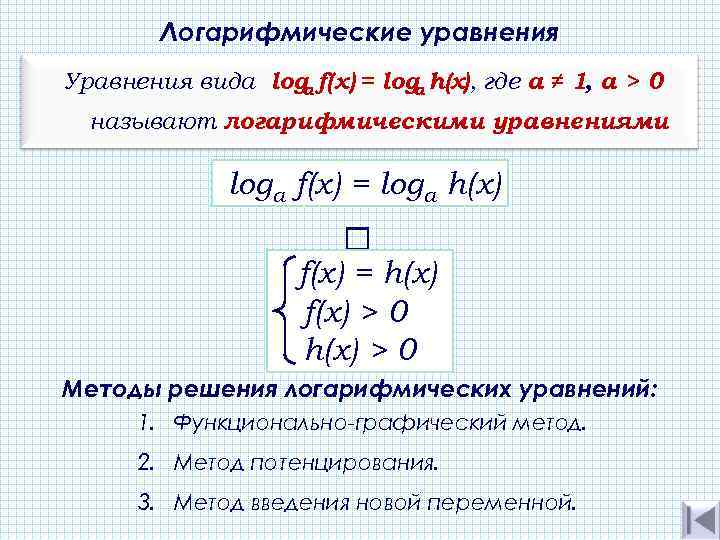 Логарифмические уравнения

Уравнения вида $\log_a f(x) = \log_a h(x)$, где $a \neq 1$, $a > 0$ называют логарифмическими уравнениями

$\log_a f(x) = \log_a h(x)$

□

$\begin{cases} f(x) = h(x) \\ f(x) > 0 \\ h(x) > 0 \end{cases}$

Методы решения логарифмических уравнений:

1. Функционально-графический метод.
2. Метод потенцирования.
3. Метод введения новой переменной.